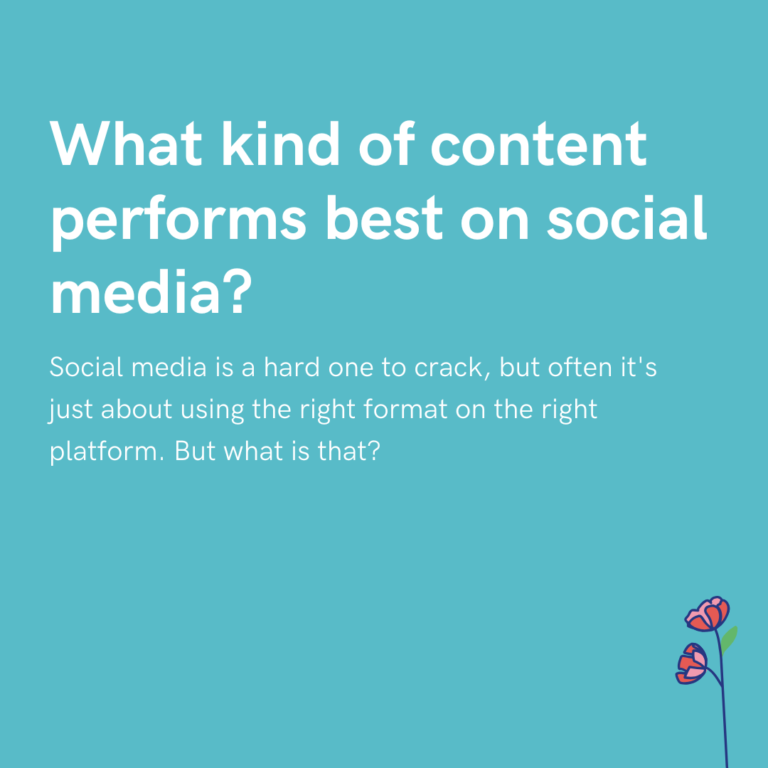 What kind of content performs best on social media?

Social media is a hard one to crack, but often it's just about using the right format on the right platform. But what is that?